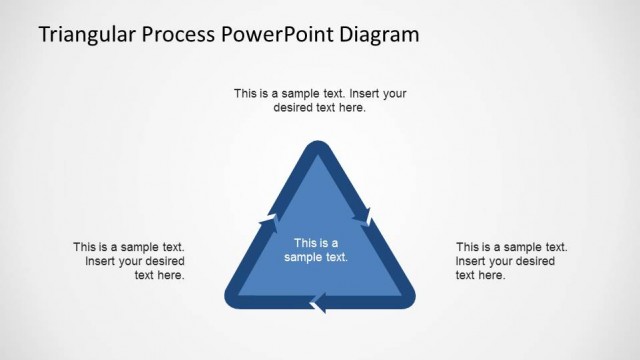 Triangular Process PowerPoint Diagram

This is a sample text. Insert your desired text here.

This is a sample text. Insert your desired text here.

This is a sample text.

This is a sample text. Insert your desired text here.